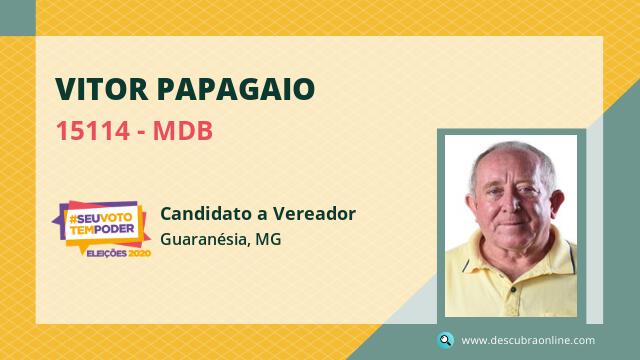 VITOR PAPAGAIO

15114 - MDB

#SEUVOTO TEMPODER ELEIÇÕES 2020

Candidato a Vereador

Guaranésia, MG

www.descubraonline.com